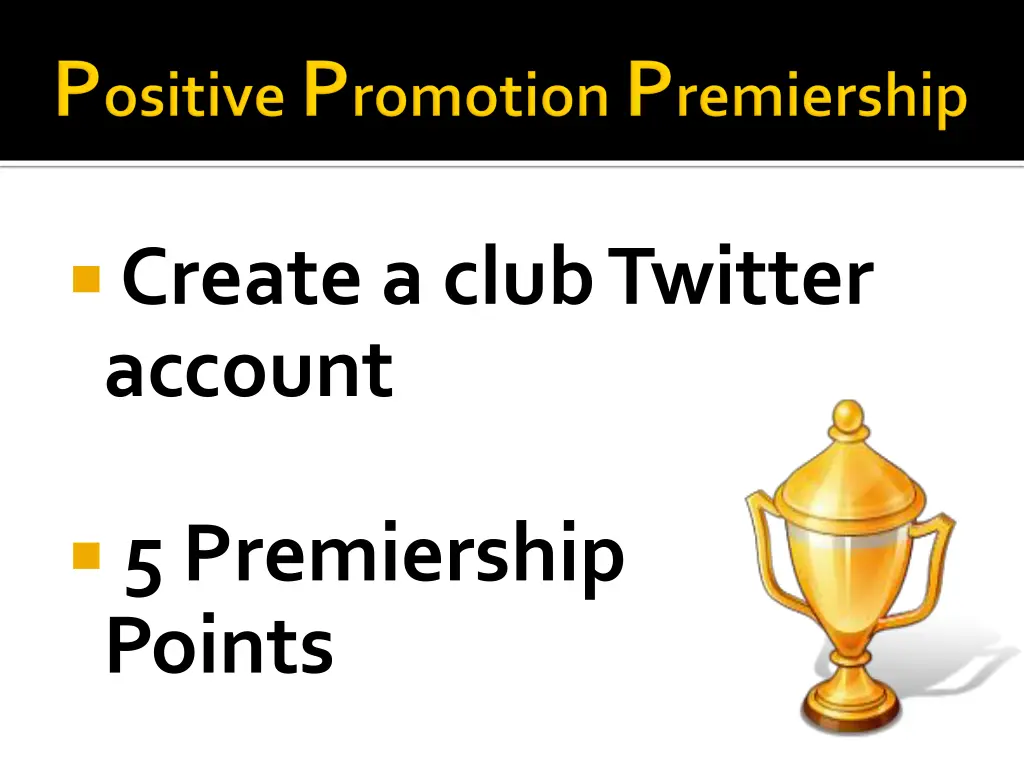 Positive Promotion Premiership

Create a club Twitter account

5 Premiership Points